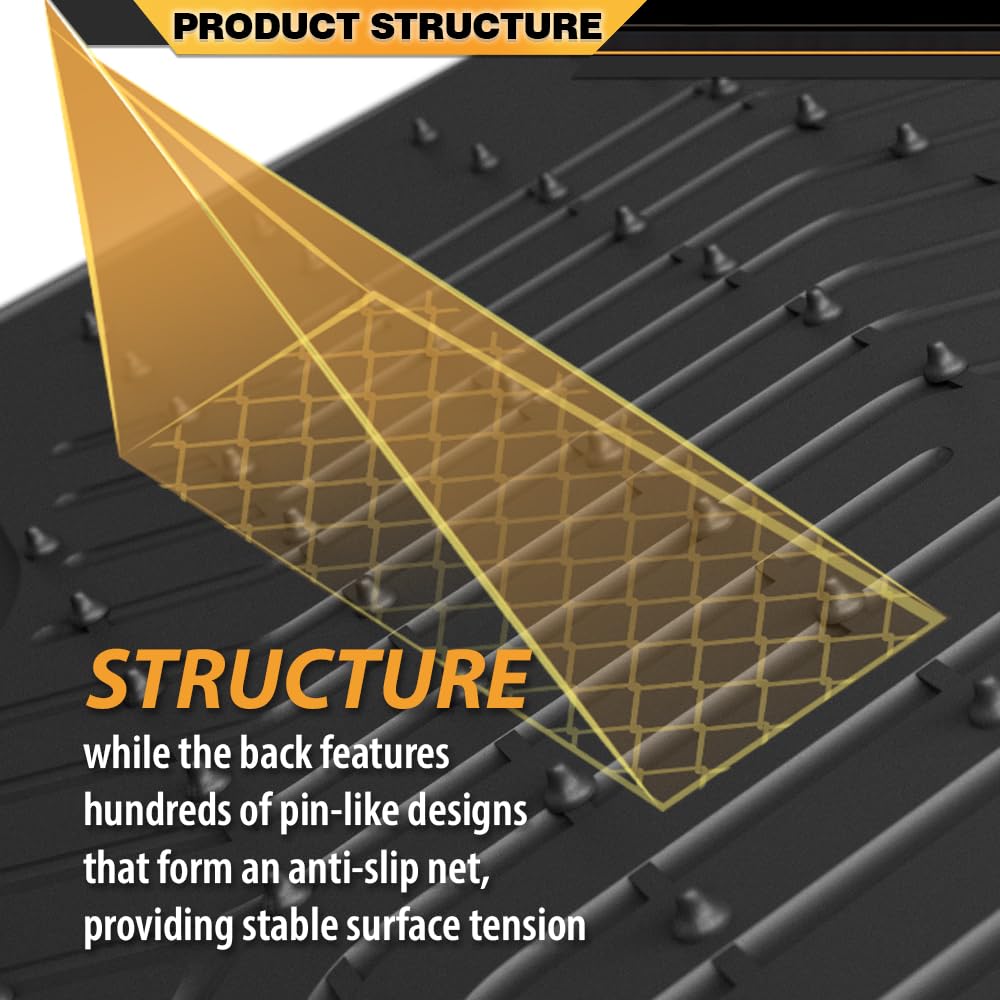 PRODUCT STRUCTURE

STRUCTURE

while the back features hundreds of pin-like designs that form an anti-slip net, providing stable surface tension